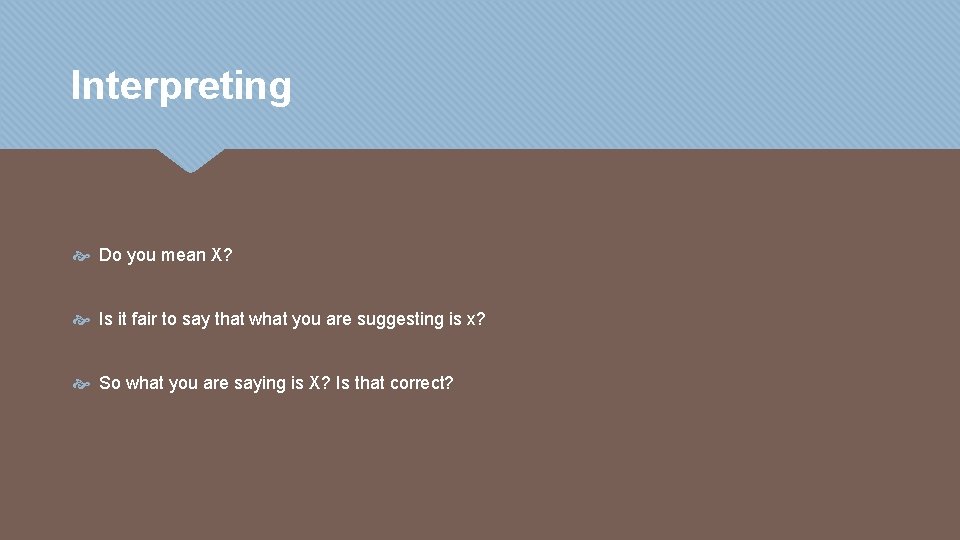 Interpreting

Do you mean X?

Is it fair to say that what you are suggesting is x?

So what you are saying is X? Is that correct?